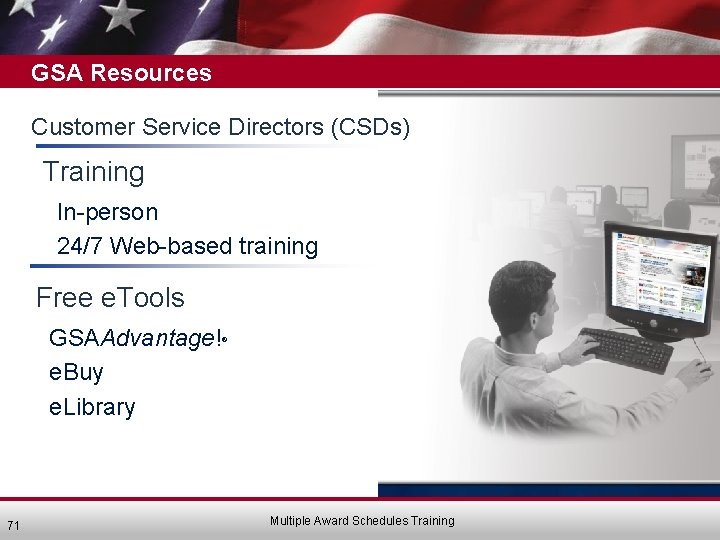 GSA Resources

Customer Service Directors (CSDs)

Training

In-person

24/7 Web-based training

Free eTools

GSAAdvantage!®

eBuy

eLibrary

71

Multiple Award Schedules Training